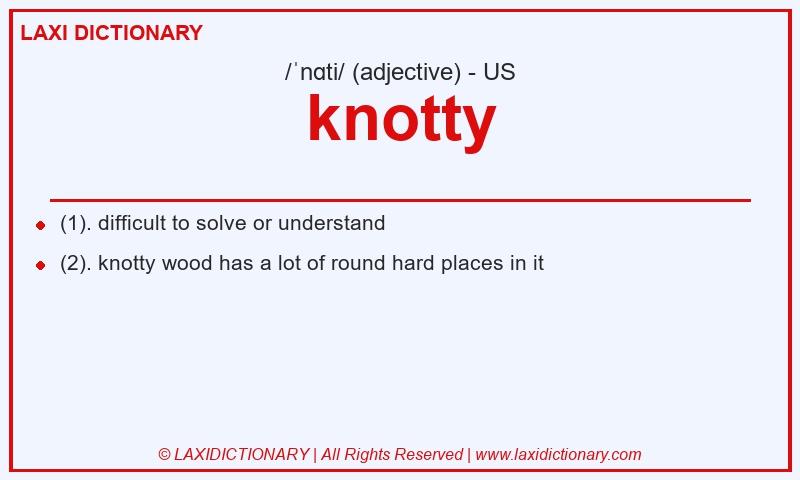 LAXI DICTIONARY

/ˈnɑti/ (adjective) - US

knotty

(1). difficult to solve or understand

(2). knotty wood has a lot of round hard places in it

© LAXIDICTIONARY | All Rights Reserved | www.laxidictionary.com